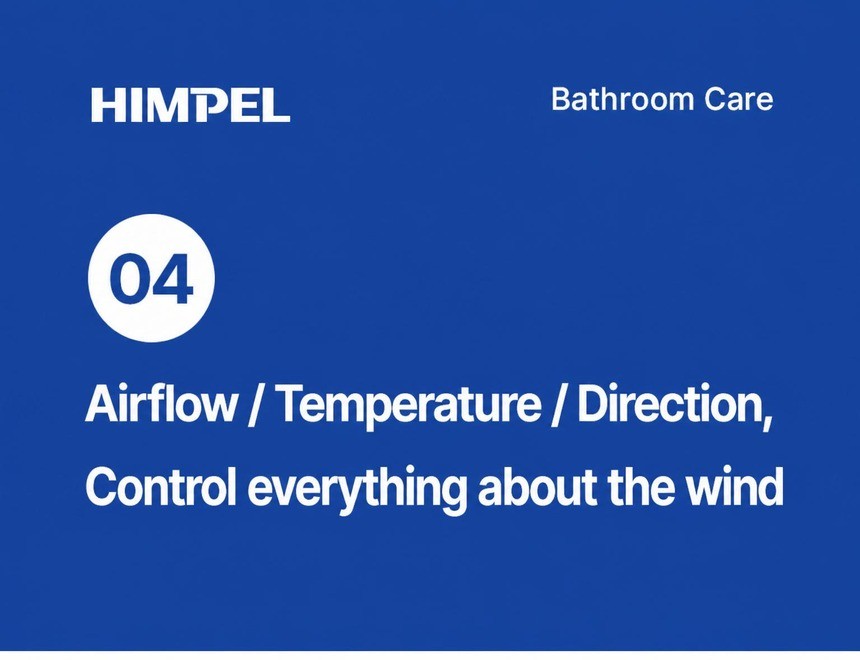 HIMPEL

Bathroom Care

04

Airflow / Temperature / Direction, Control everything about the wind